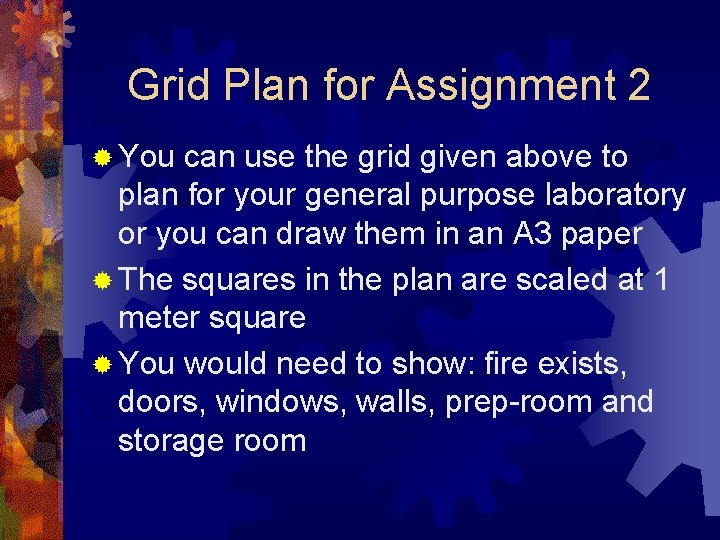 Grid Plan for Assignment 2

You can use the grid given above to plan for your general purpose laboratory or you can draw them in an A3 paper

The squares in the plan are scaled at 1 meter square

You would need to show: fire exists, doors, windows, walls, prep-room and storage room